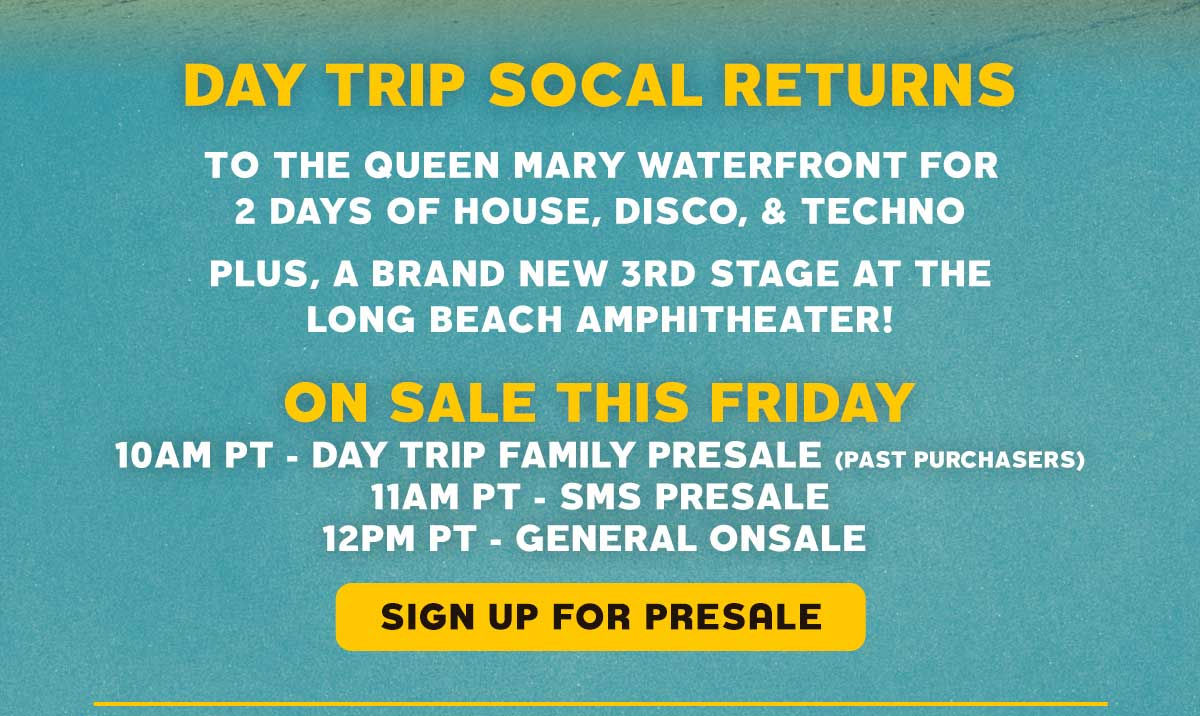 DAY TRIP SOCAL RETURNS

TO THE QUEEN MARY WATERFRONT FOR 2 DAYS OF HOUSE, DISCO, & TECHNO

PLUS, A BRAND NEW 3RD STAGE AT THE LONG BEACH AMPHITHEATER!

ON SALE THIS FRIDAY

10AM PT - DAY TRIP FAMILY PRESALE (PAST PURCHASERS)
11AM PT - SMS PRESALE
12PM PT - GENERAL ONSALE

SIGN UP FOR PRESALE